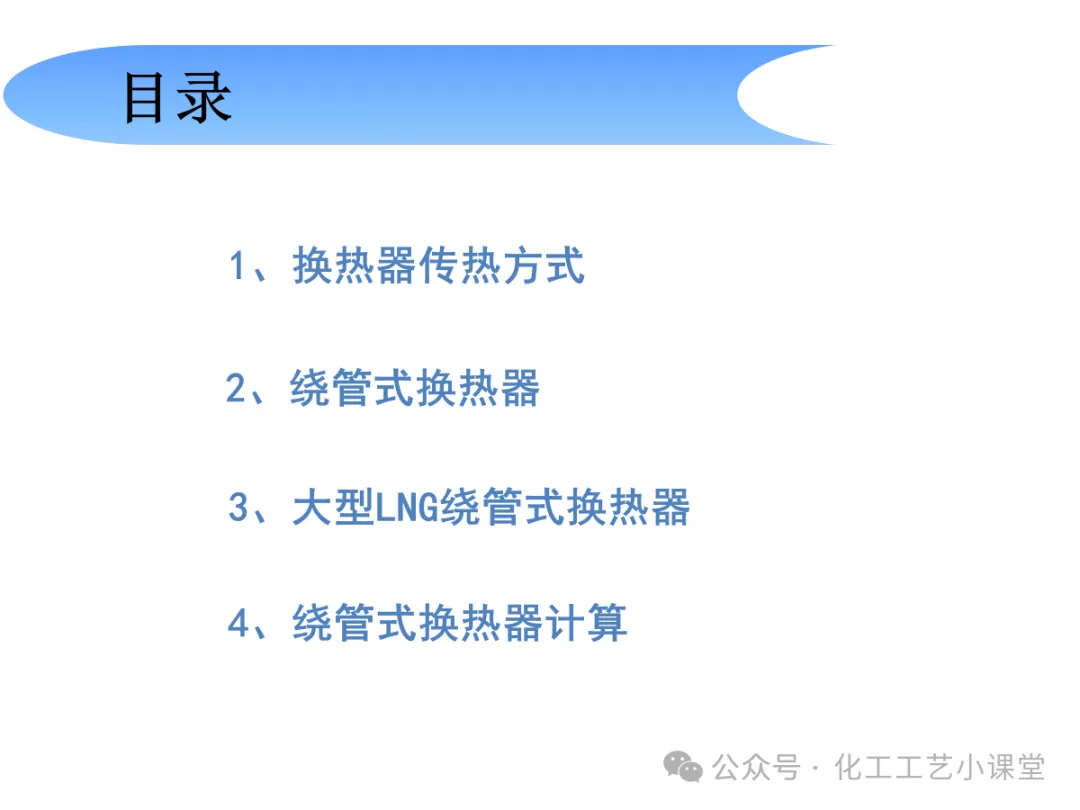 目录

1、换热器传热方式

2、绕管式换热器

3、大型LNG绕管式换热器

4、绕管式换热器计算

公众号 · 化工工艺小课堂